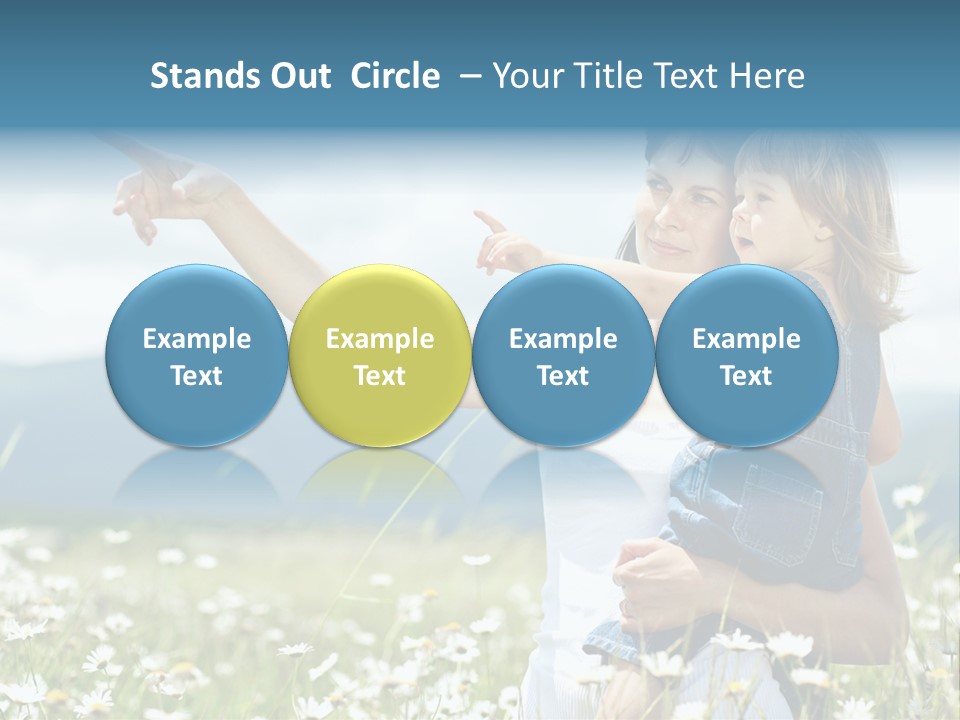 Stands Out Circle – Your Title Text Here

Example Text

Example Text

Example Text

Example Text